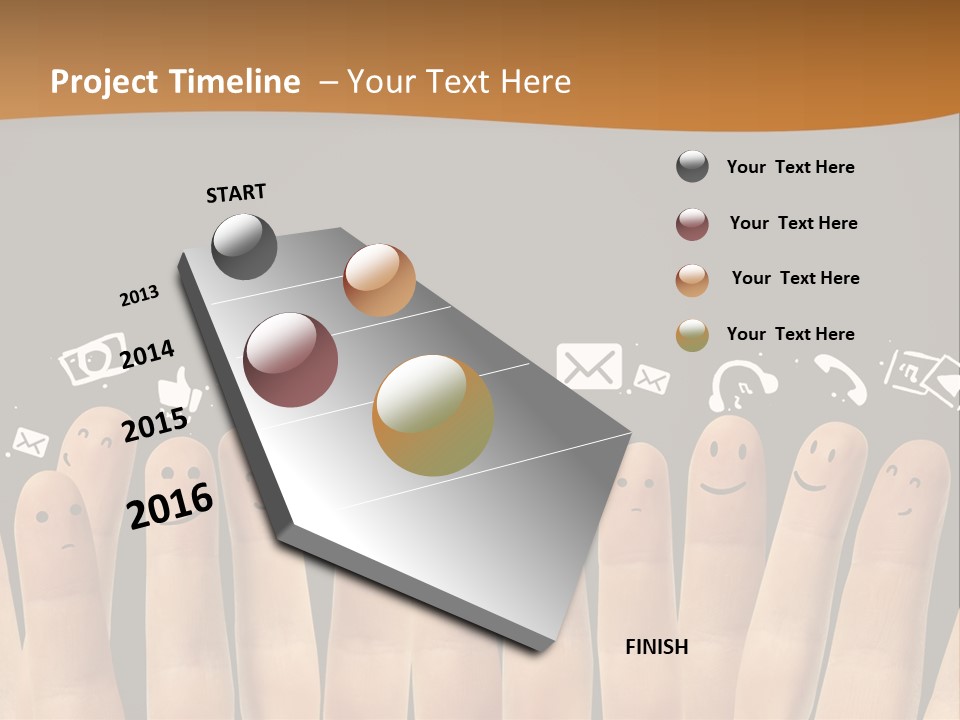 Project Timeline – Your Text Here

START

2013

2014

2015

2016

FINISH

Your Text Here

Your Text Here

Your Text Here

Your Text Here